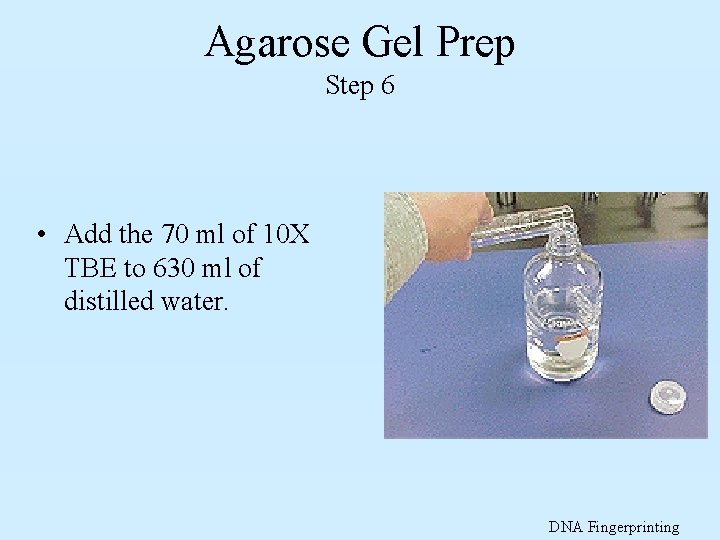 Agarose Gel Prep
Step 6

• Add the 70 ml of 10X TBE to 630 ml of distilled water.

DNA Fingerprinting